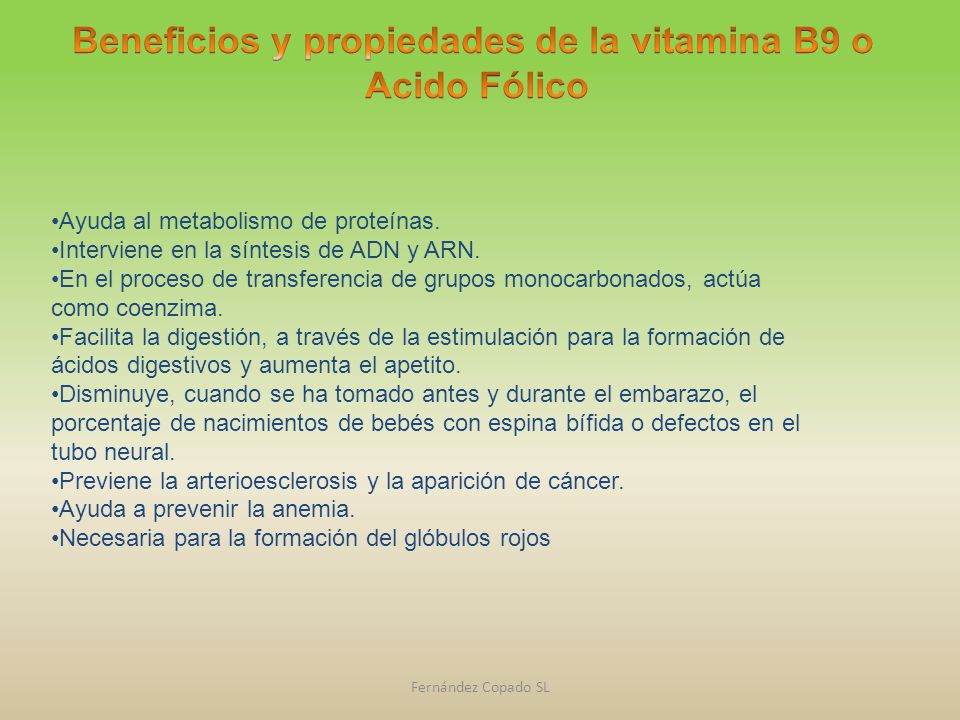 Beneficios y propiedades de la vitamina B9 o Acido Fólico

•Ayuda al metabolismo de proteínas.
•Interviene en la síntesis de ADN y ARN.
•En el proceso de transferencia de grupos monocarbonados, actúa como coenzima.
•Facilita la digestión, a través de la estimulación para la formación de ácidos digestivos y aumenta el apetito.
•Disminuye, cuando se ha tomado antes y durante el embarazo, el porcentaje de nacimientos de bebés con espina bífida o defectos en el tubo neural.
•Previene la arterioesclerosis y la aparición de cáncer.
•Ayuda a prevenir la anemia.
•Necesaria para la formación del glóbulos rojos

Fernández Copado SL